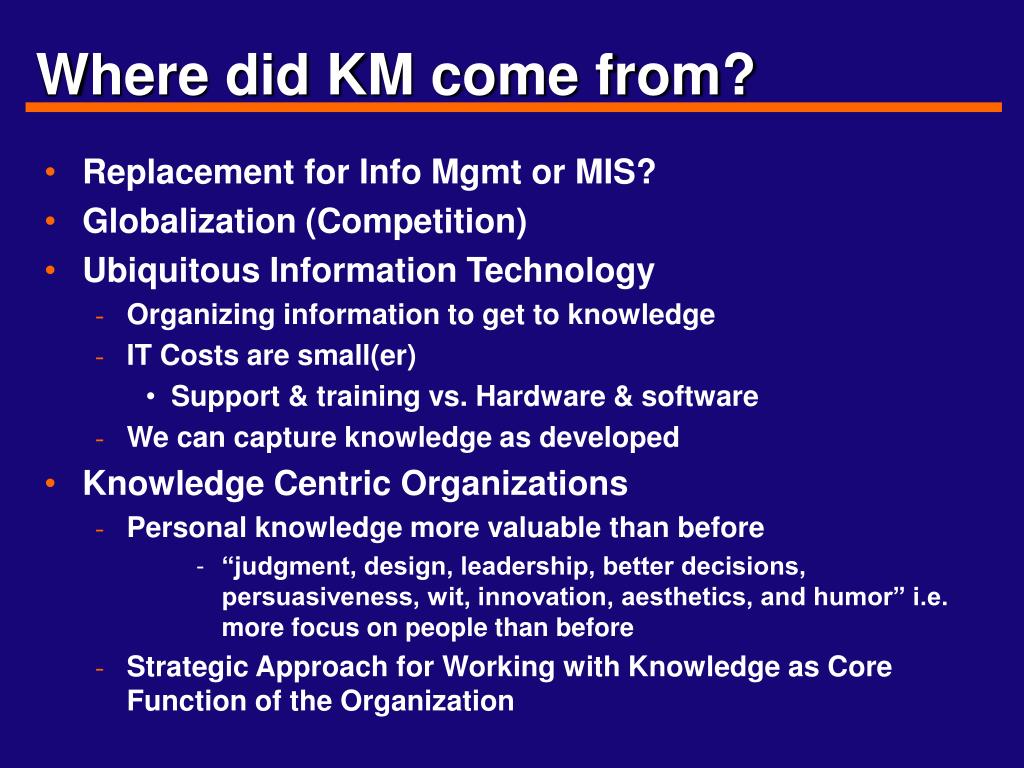 Where did KM come from?

• Replacement for Info Mgmt or MIS?
• Globalization (Competition)
• Ubiquitous Information Technology
  - Organizing information to get to knowledge
  - IT Costs are small(er)
    • Support & training vs. Hardware & software
  - We can capture knowledge as developed
• Knowledge Centric Organizations
  - Personal knowledge more valuable than before
    - “judgment, design, leadership, better decisions, persuasiveness, wit, innovation, aesthetics, and humor” i.e. more focus on people than before
  - Strategic Approach for Working with Knowledge as Core Function of the Organization